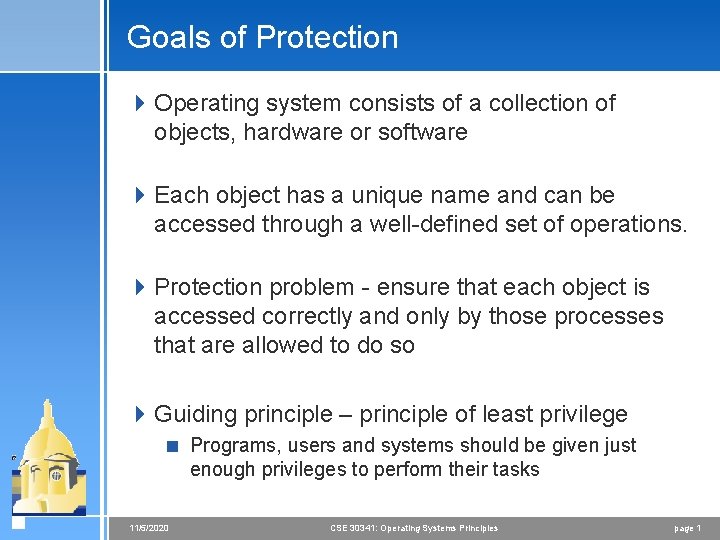 Goals of Protection

Operating system consists of a collection of objects, hardware or software

Each object has a unique name and can be accessed through a well-defined set of operations.

Protection problem - ensure that each object is accessed correctly and only by those processes that are allowed to do so

Guiding principle – principle of least privilege

Programs, users and systems should be given just enough privileges to perform their tasks

11/5/2020 CSE 30341: Operating Systems Principles page 1